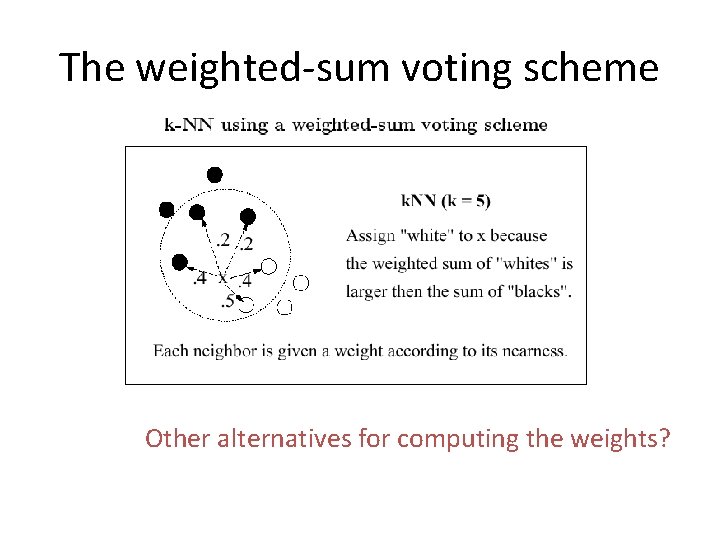 The weighted-sum voting scheme

k-NN using a weighted-sum voting scheme

.2 .2
.4 x .4
.5

kNN (k = 5)

Assign "white" to x because the weighted sum of "whites" is larger then the sum of "blacks".

Each neighbor is given a weight according to its nearness.

Other alternatives for computing the weights?